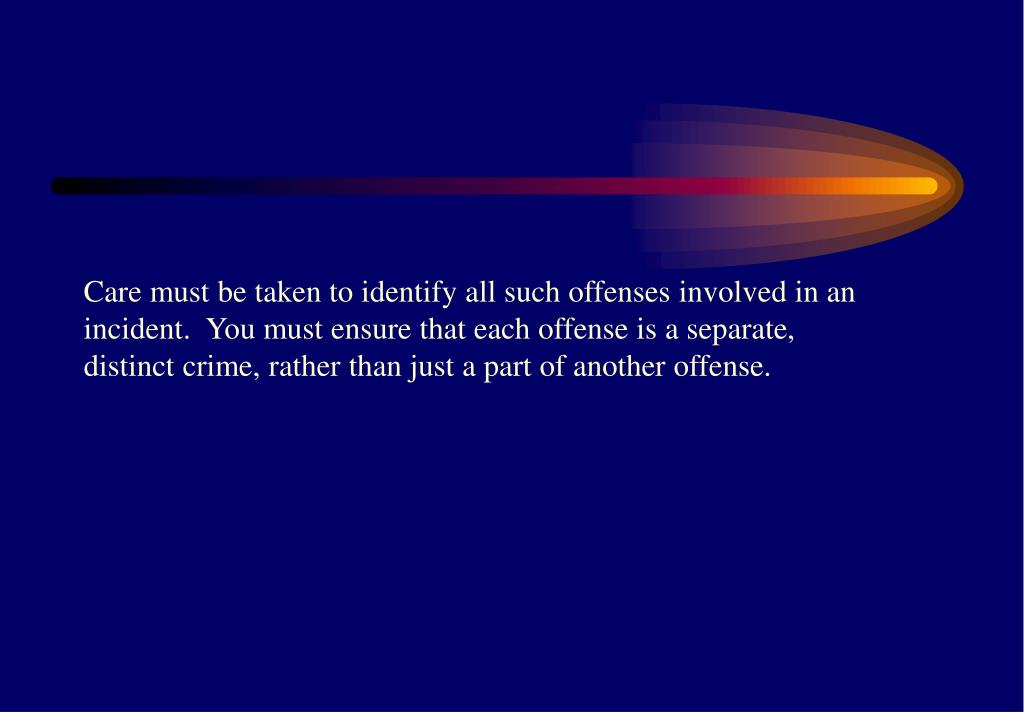 Care must be taken to identify all such offenses involved in an incident.  You must ensure that each offense is a separate, distinct crime, rather than just a part of another offense.